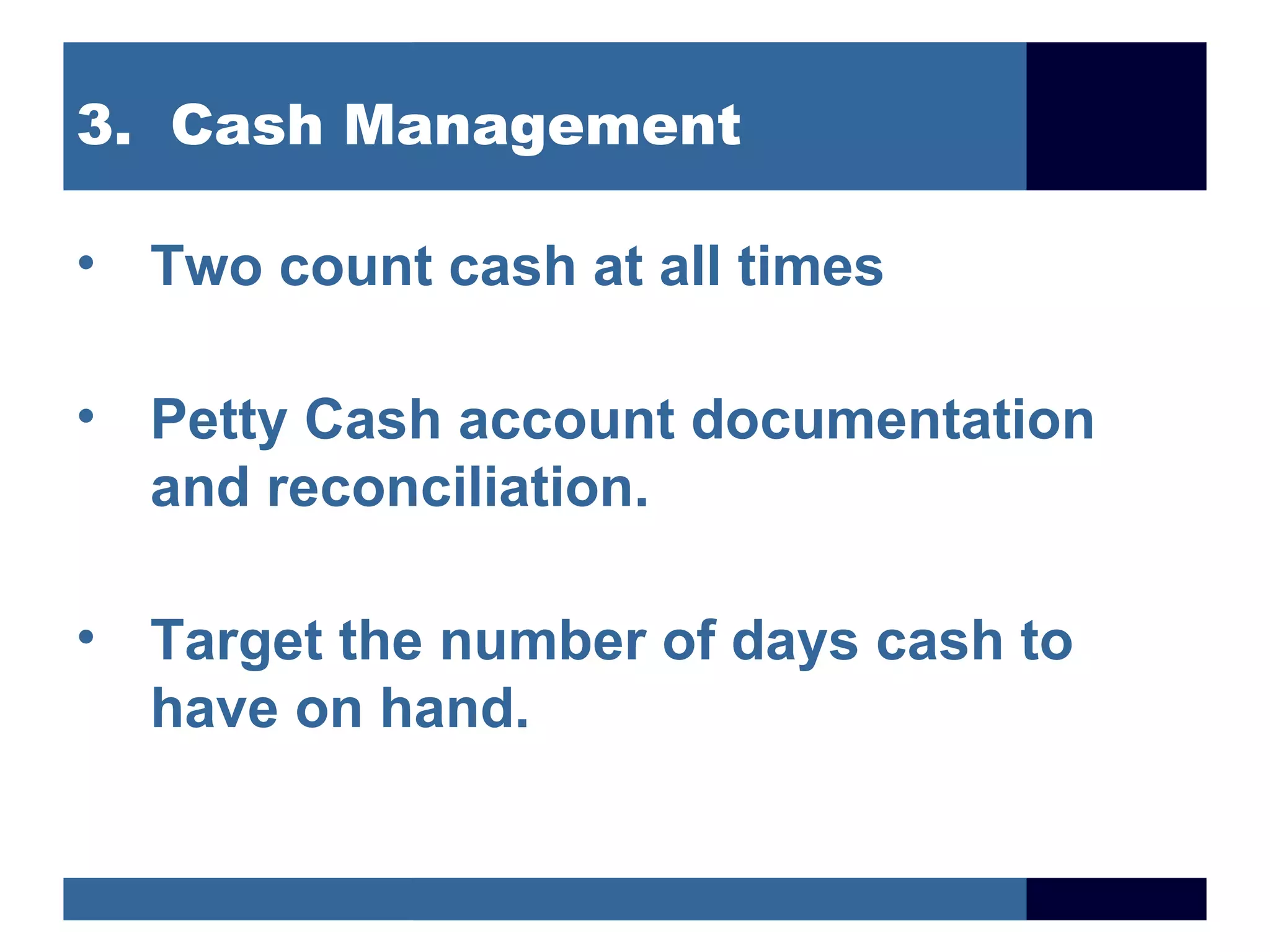 3. Cash Management

• Two count cash at all times

• Petty Cash account documentation and reconciliation.

• Target the number of days cash to have on hand.